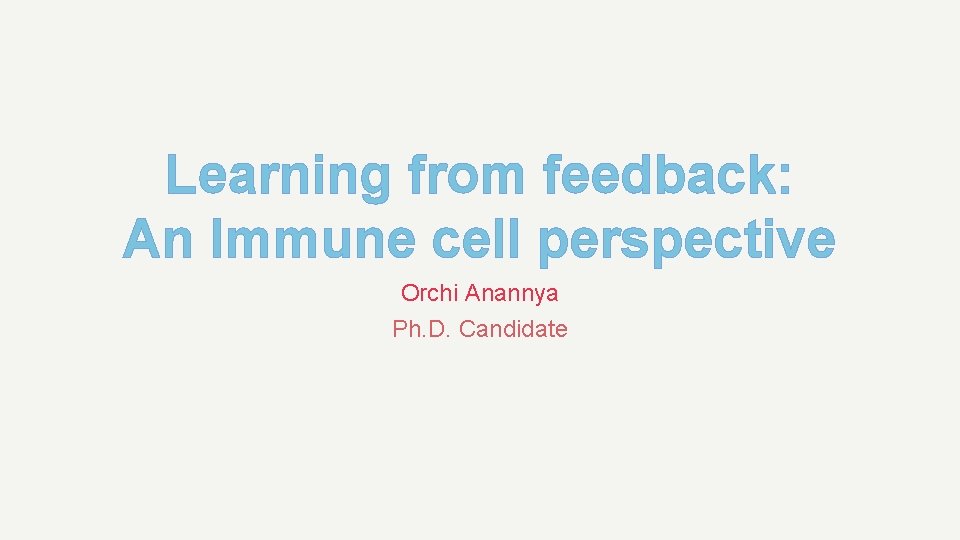 Learning from feedback: An Immune cell perspective

Orchi Anannya

Ph.D. Candidate